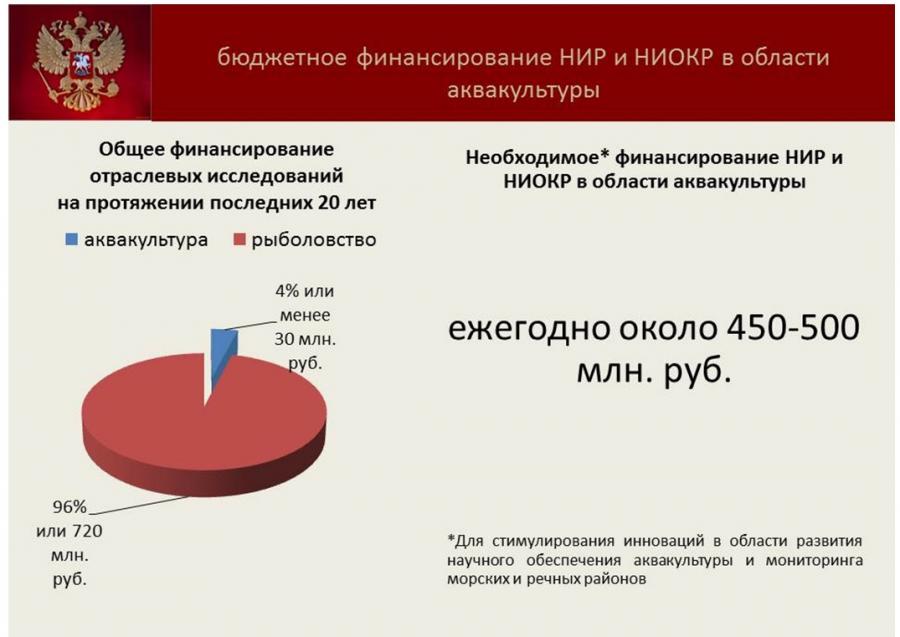 бюджетное финансирование НИР и НИОКР в области аквакультуры

Общее финансирование отраслевых исследований на протяжении последних 20 лет

аквакультура рыболовство

4% или менее 30 млн. руб.

96% или 720 млн. руб.

Необходимое* финансирование НИР и НИОКР в области аквакультуры

ежегодно около 450-500 млн. руб.

*Для стимулирования инноваций в области развития научного обеспечения аквакультуры и мониторинга морских и речных районов